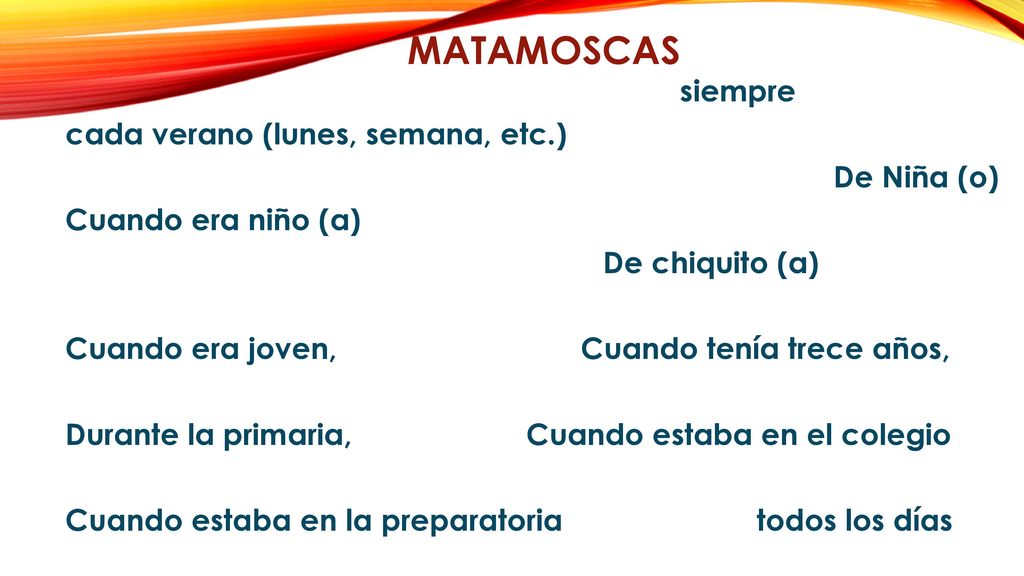 MATAMOSCAS

siempre

cada verano (lunes, semana, etc.)

De Niña (o)

Cuando era niño (a)

De chiquito (a)

Cuando era joven,

Cuando tenía trece años,

Durante la primaria,

Cuando estaba en el colegio

Cuando estaba en la preparatoria

todos los días